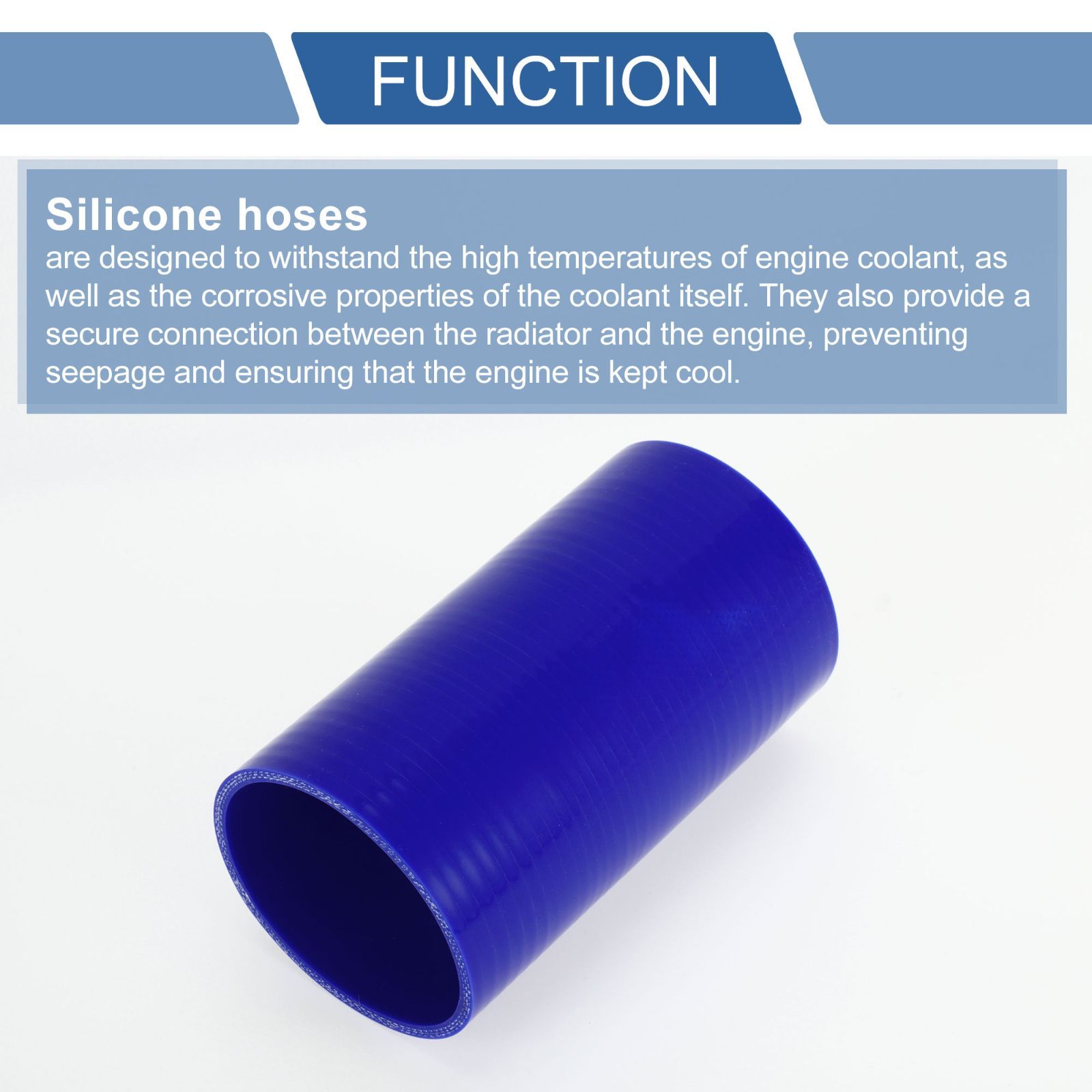 FUNCTION

Silicone hoses
are designed to withstand the high temperatures of engine coolant, as well as the corrosive properties of the coolant itself. They also provide a secure connection between the radiator and the engine, preventing seepage and ensuring that the engine is kept cool.